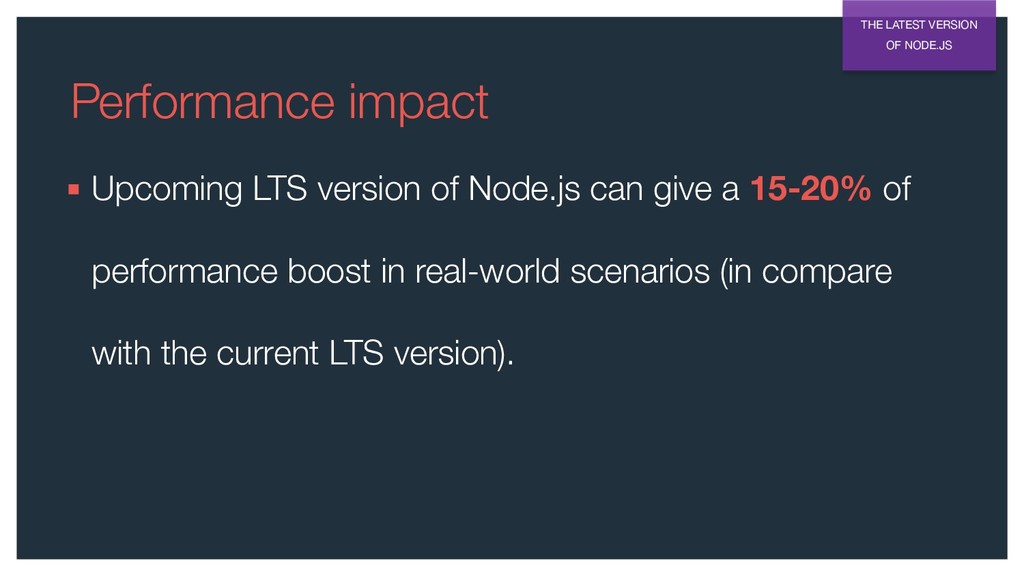 THE LATEST VERSION OF NODE.JS

Performance impact

▪ Upcoming LTS version of Node.js can give a 15-20% of performance boost in real-world scenarios (in compare with the current LTS version).